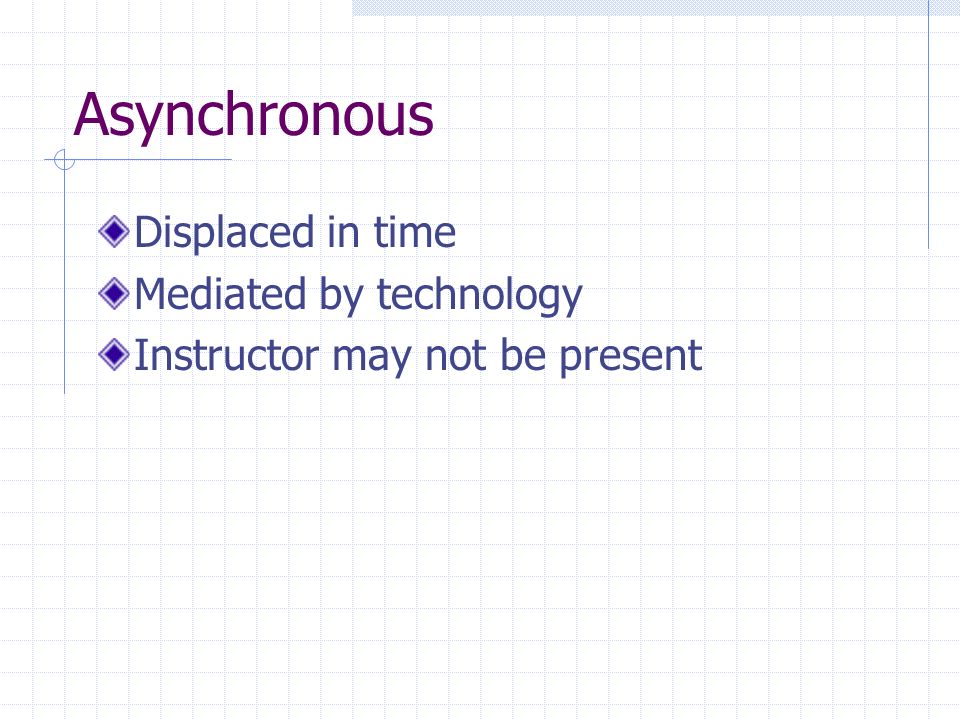 Asynchronous

Displaced in time
Mediated by technology
Instructor may not be present